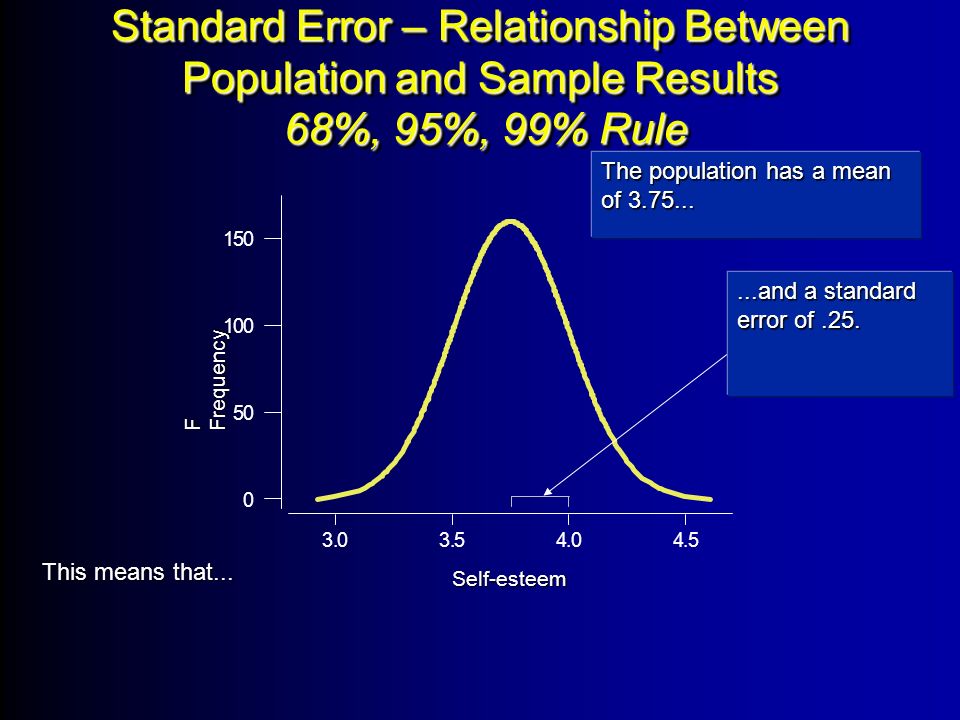 Standard Error – Relationship Between Population and Sample Results
68%, 95%, 99% Rule

The population has a mean of 3.75...

...and a standard error of .25.

150
100
50
0
F
Frequency

3.0
3.5
4.0
4.5
Self-esteem

This means that...